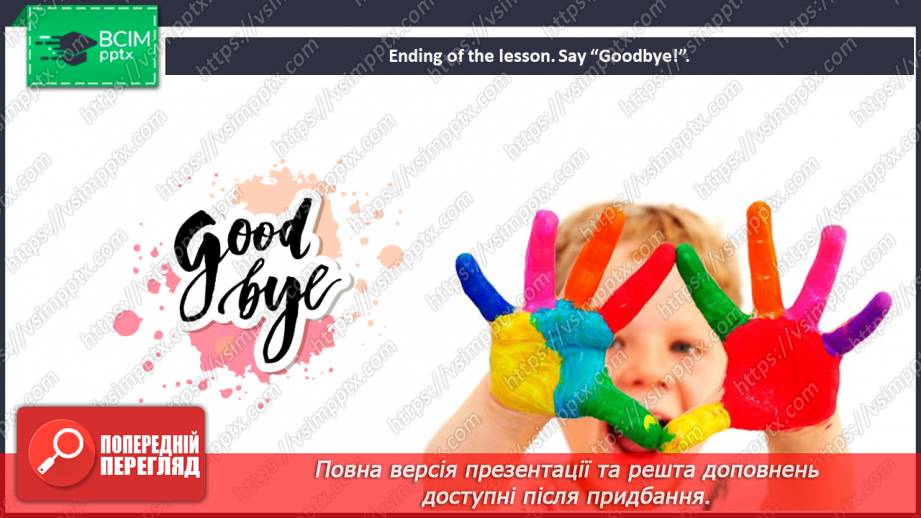 ВСІМ pptx

Ending of the lesson. Say “Goodbye!”.

Good bye

https://vsimpptx.com

ПОПЕРЕДНІЙ ПЕРЕГЛЯД

Повна версія презентації та решта доповнень доступні після придбання.